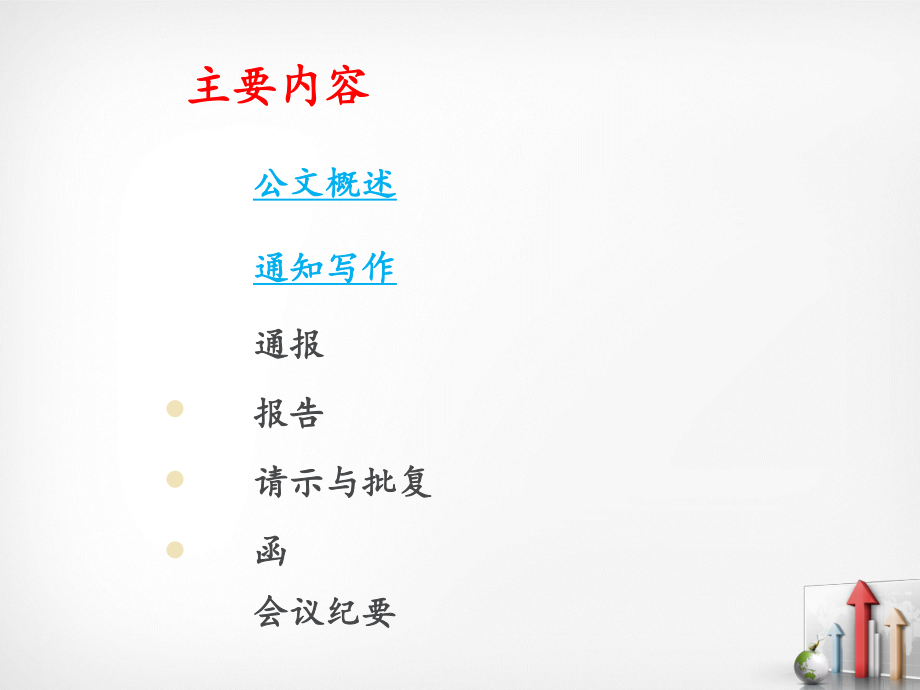 主要内容

公文概述

通知写作

通报

报告

请示与批复

函

会议纪要